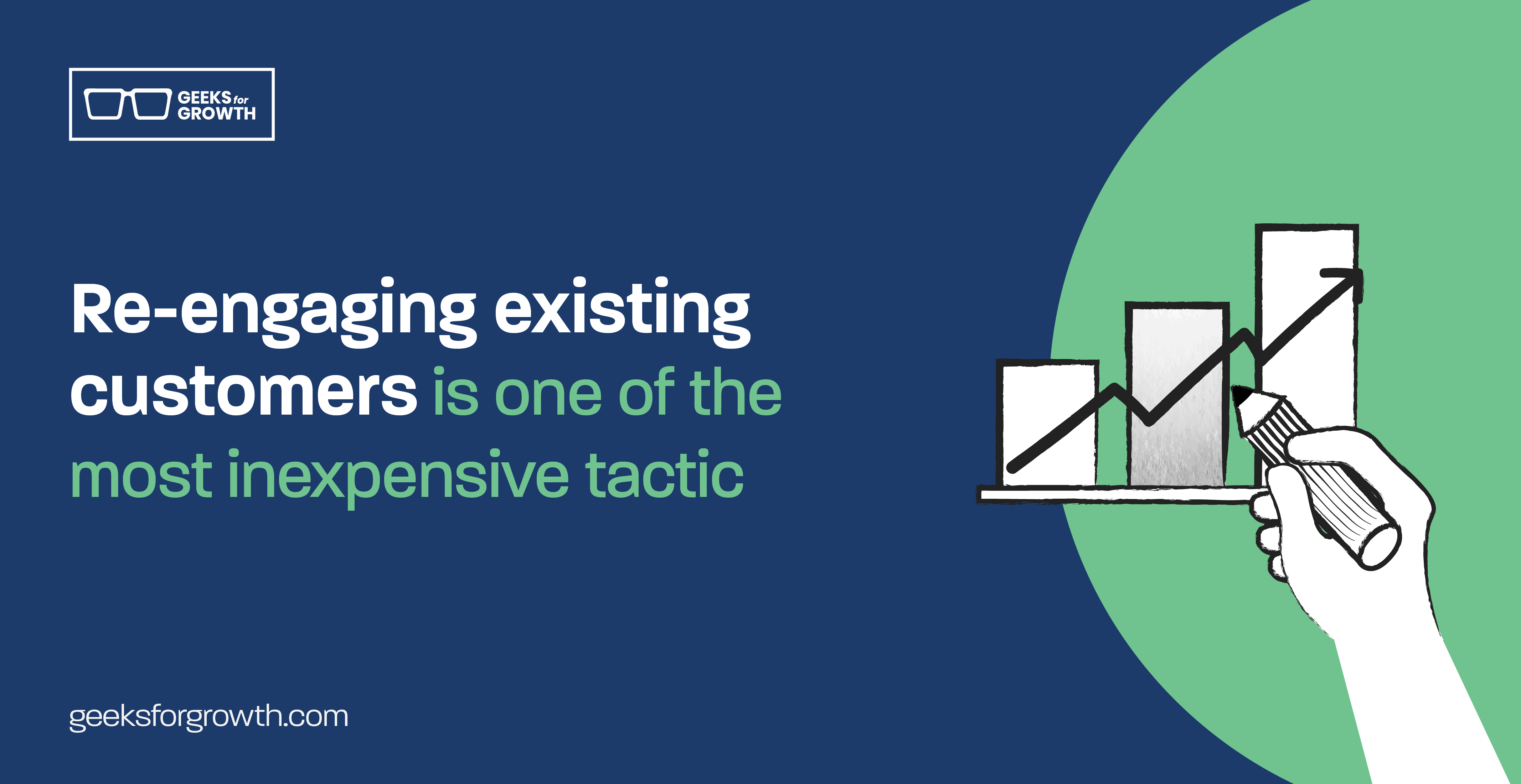 GEEKS for GROWTH

Re-engaging existing customers is one of the most inexpensive tactic

geeksforgrowth.com